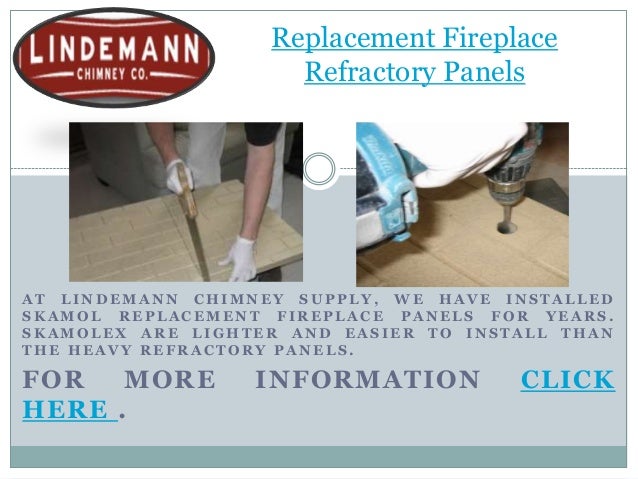 LINDEMANN
CHIMNEY CO.

Replacement Fireplace Refractory Panels

AT LINDEMANN CHIMNEY SUPPLY, WE HAVE INSTALLED SKAMOL REPLACEMENT FIREPLACE PANELS FOR YEARS. SKAMOLEX ARE LIGHTER AND EASIER TO INSTALL THAN THE HEAVY REFRACTORY PANELS.

FOR MORE INFORMATION CLICK HERE .